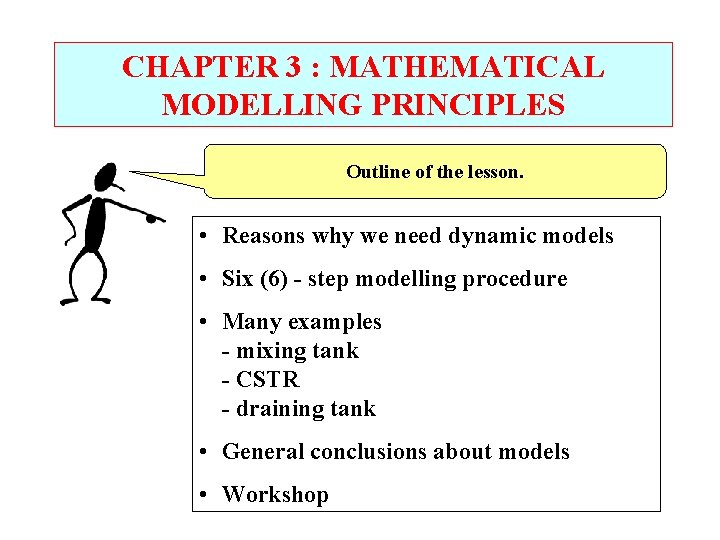 CHAPTER 3 : MATHEMATICAL MODELLING PRINCIPLES

Outline of the lesson.

• Reasons why we need dynamic models
• Six (6) - step modelling procedure
• Many examples
- mixing tank
- CSTR
- draining tank
• General conclusions about models
• Workshop